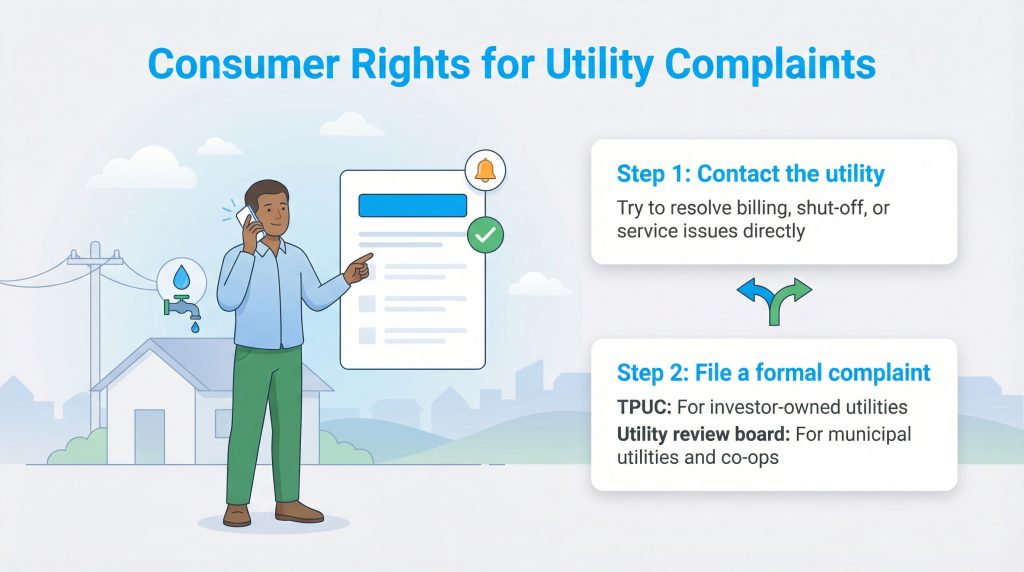 Consumer Rights for Utility Complaints

Step 1: Contact the utility

Try to resolve billing, shut-off, or service issues directly

Step 2: File a formal complaint

TPUC: For investor-owned utilities

Utility review board: For municipal utilities and co-ops